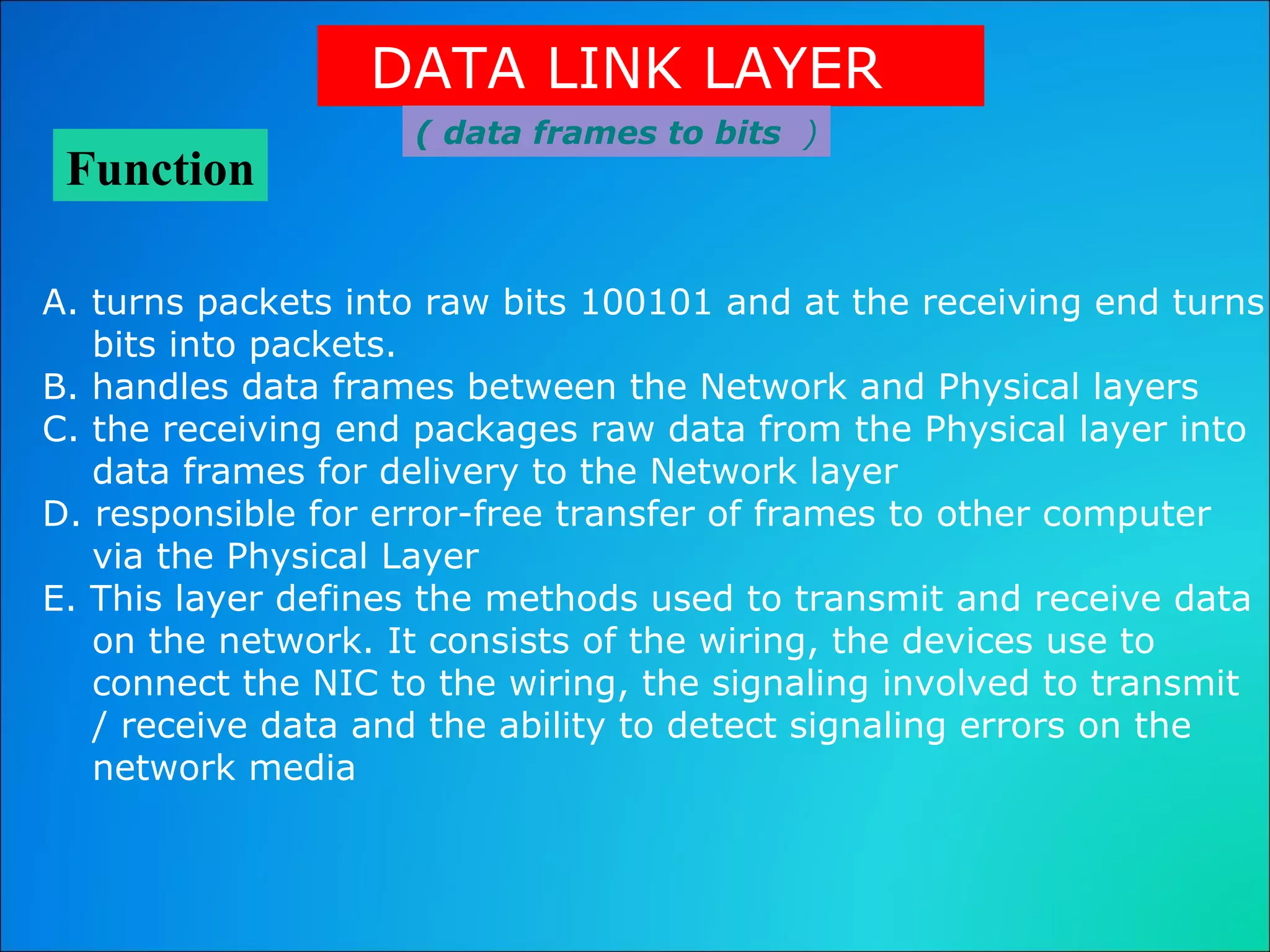 DATA LINK LAYER

( data frames to bits )

Function

A. turns packets into raw bits 100101 and at the receiving end turns bits into packets.
B. handles data frames between the Network and Physical layers
C. the receiving end packages raw data from the Physical layer into data frames for delivery to the Network layer
D. responsible for error-free transfer of frames to other computer via the Physical Layer
E. This layer defines the methods used to transmit and receive data on the network. It consists of the wiring, the devices use to connect the NIC to the wiring, the signaling involved to transmit / receive data and the ability to detect signaling errors on the network media